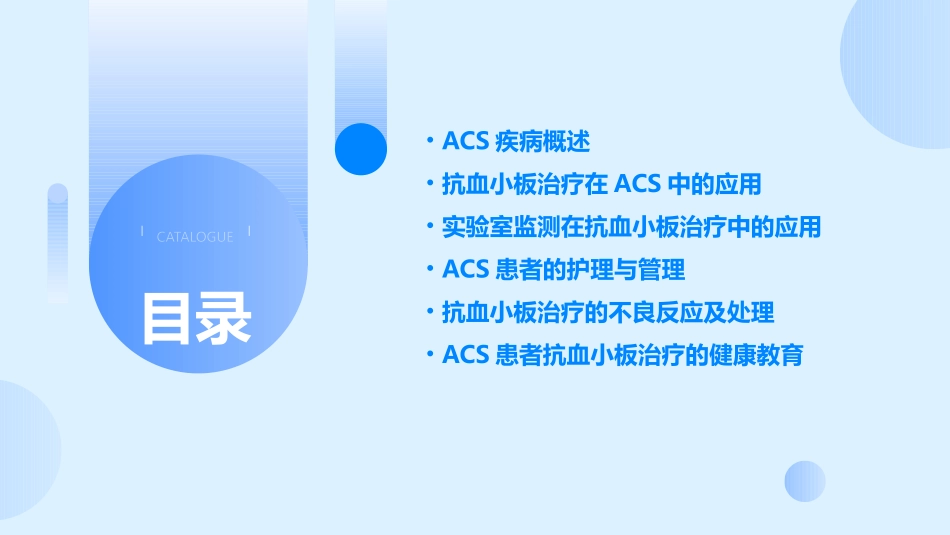 CATALOGUE

目录

• ACS 疾病概述
• 抗血小板治疗在 ACS 中的应用
• 实验室监测在抗血小板治疗中的应用
• ACS 患者的护理与管理
• 抗血小板治疗的不良反应及处理
• ACS 患者抗血小板治疗的健康教育